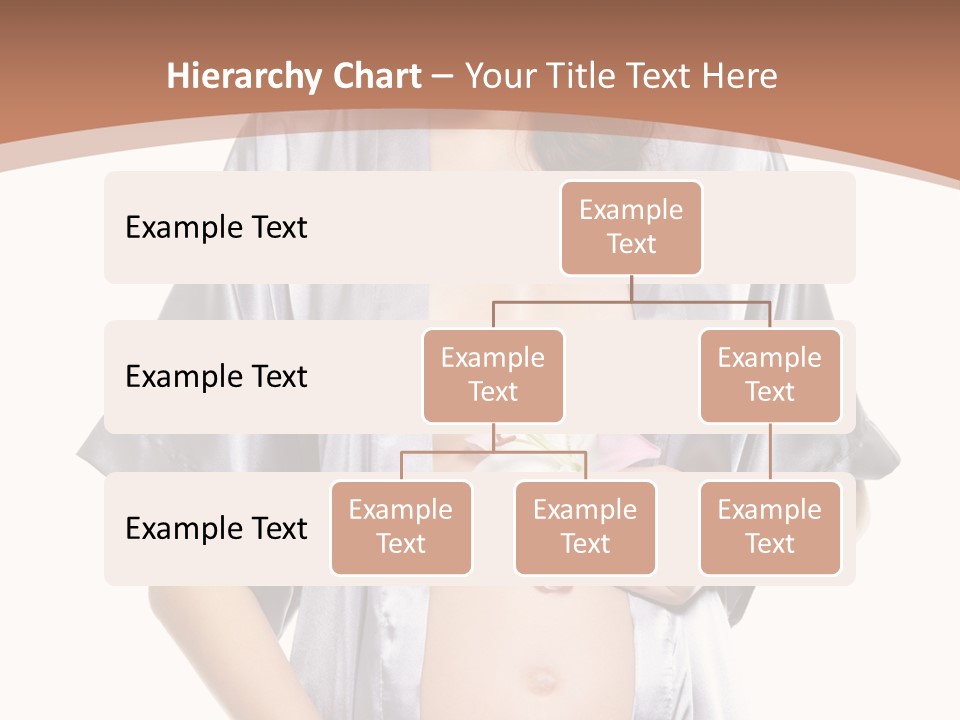 Hierarchy Chart – Your Title Text Here

Example Text

Example Text

Example Text

Example Text

Example Text

Example Text

Example Text

Example Text

Example Text